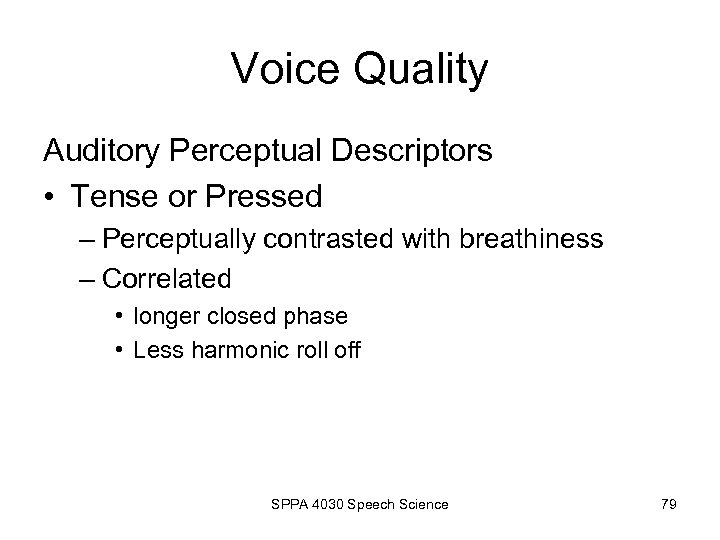 Voice Quality

Auditory Perceptual Descriptors

• Tense or Pressed
  – Perceptually contrasted with breathiness
  – Correlated
    • longer closed phase
    • Less harmonic roll off

SPPA 4030 Speech Science

79